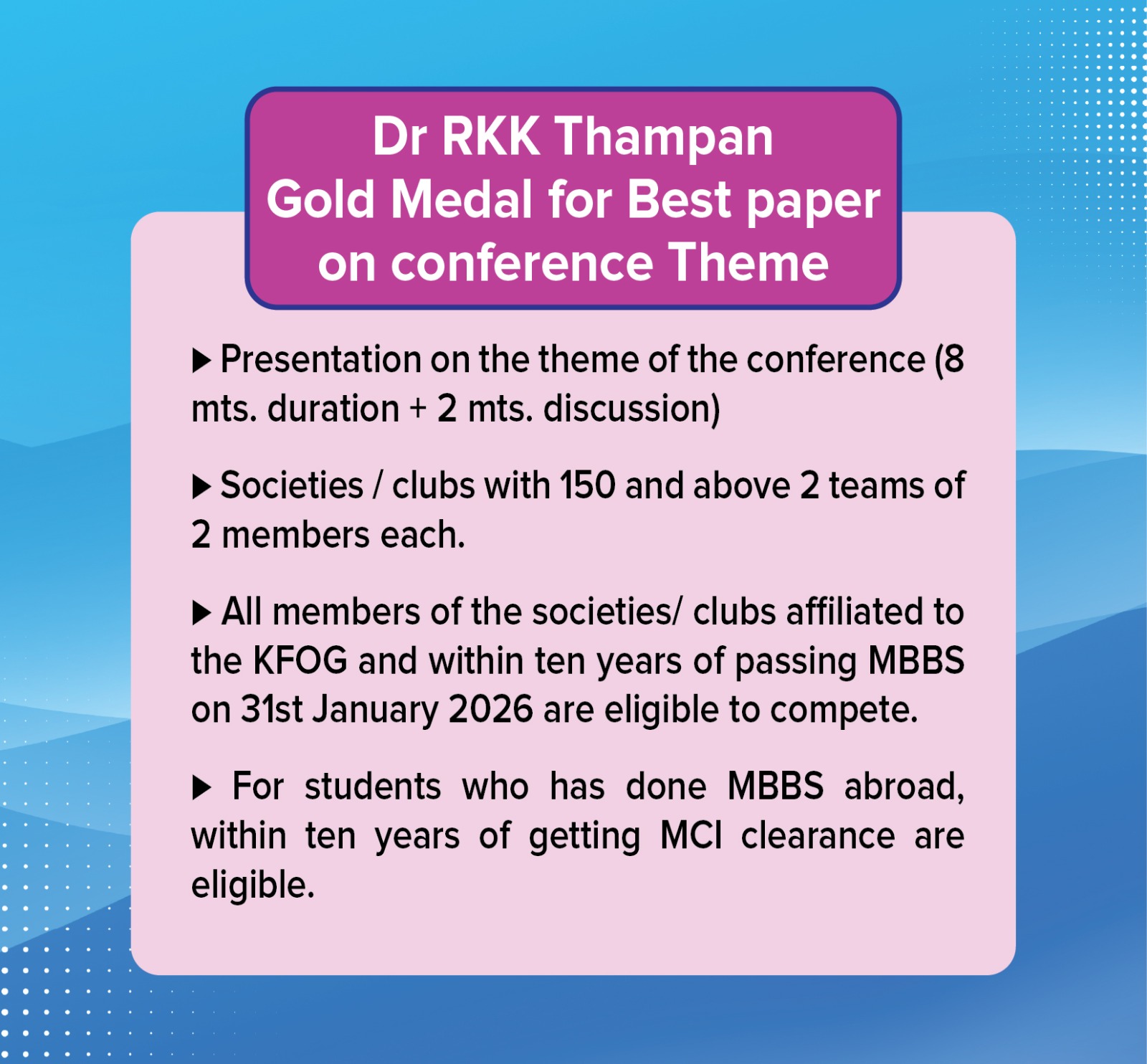 Dr RKK Thampan
Gold Medal for Best paper on conference Theme

▶ Presentation on the theme of the conference (8 mts. duration + 2 mts. discussion)

▶ Societies / clubs with 150 and above 2 teams of 2 members each.

▶ All members of the societies/ clubs affiliated to the KFOG and within ten years of passing MBBS on 31st January 2026 are eligible to compete.

▶ For students who has done MBBS abroad, within ten years of getting MCI clearance are eligible.